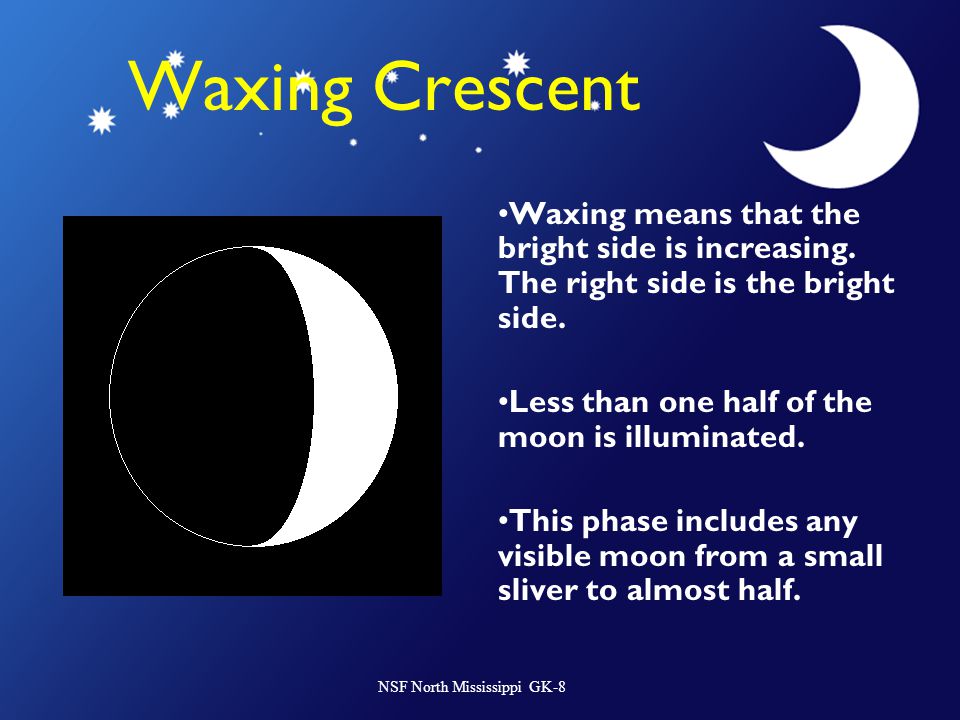 Waxing Crescent

•Waxing means that the bright side is increasing. The right side is the bright side.

•Less than one half of the moon is illuminated.

•This phase includes any visible moon from a small sliver to almost half.

NSF North Mississippi GK-8